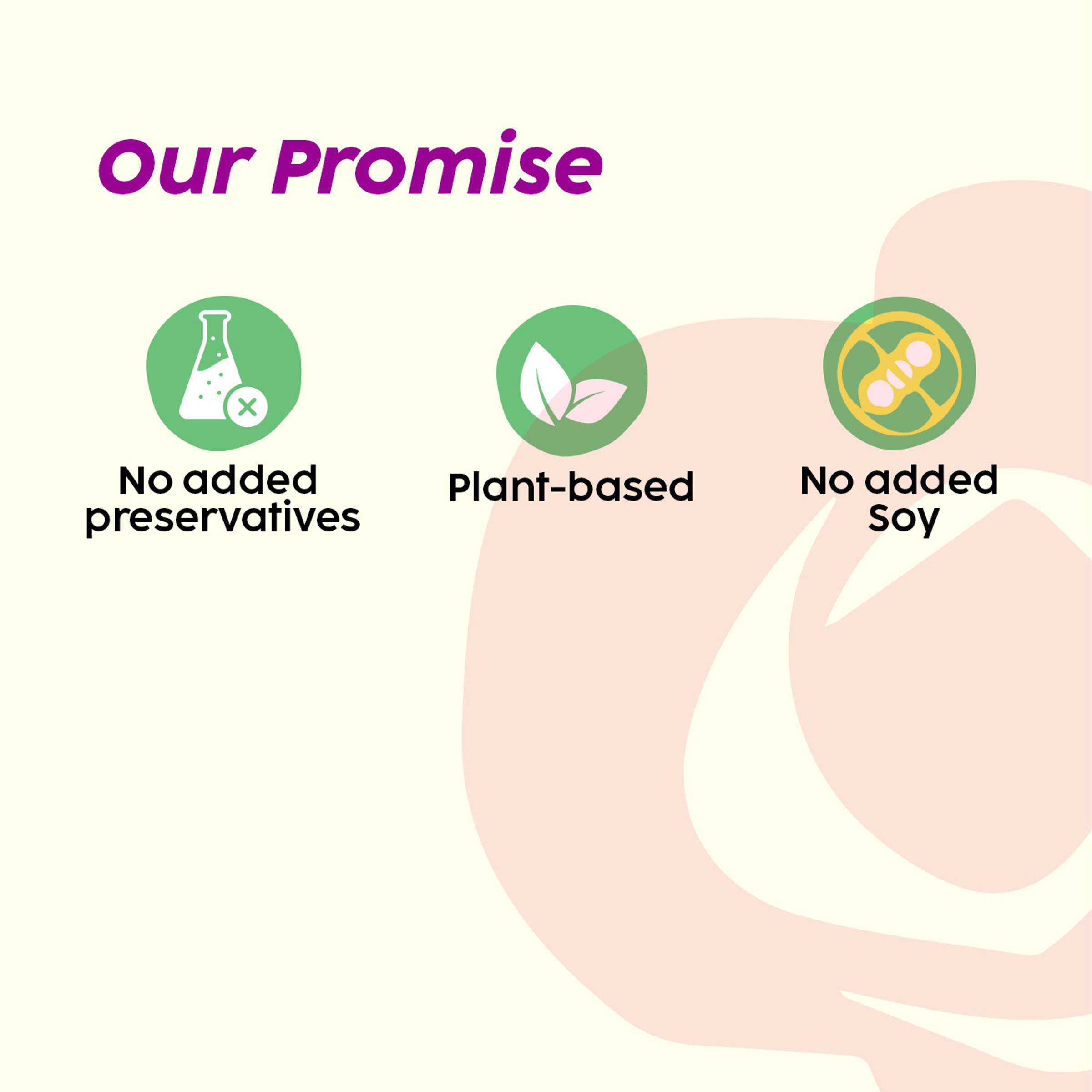 Our Promise

No added preservatives

Plant-based

No added Soy